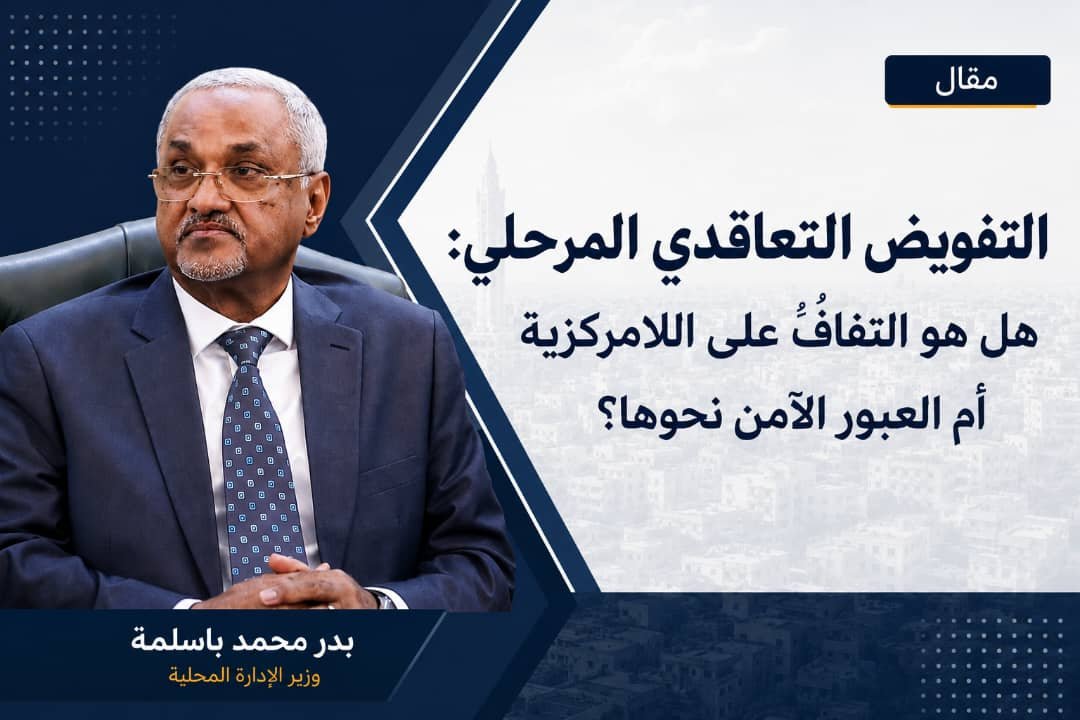 مقال

التفويض التعاقدي المرحلي:
هل هو التفافُ على اللامركزية
أم العبور الآمن نحوها؟

بدر محمد باسلمة
وزير الإدارة المحلية